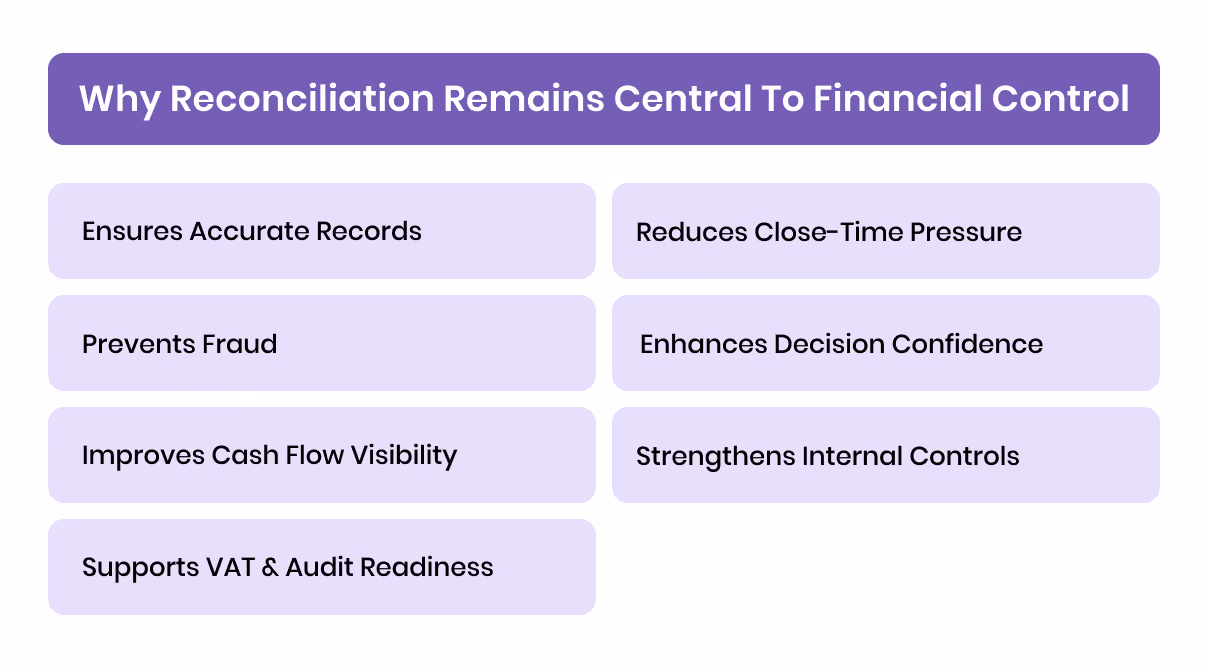 Why Reconciliation Remains Central To Financial Control

Ensures Accurate Records

Prevents Fraud

Improves Cash Flow Visibility

Supports VAT & Audit Readiness

Reduces Close-Time Pressure

Enhances Decision Confidence

Strengthens Internal Controls